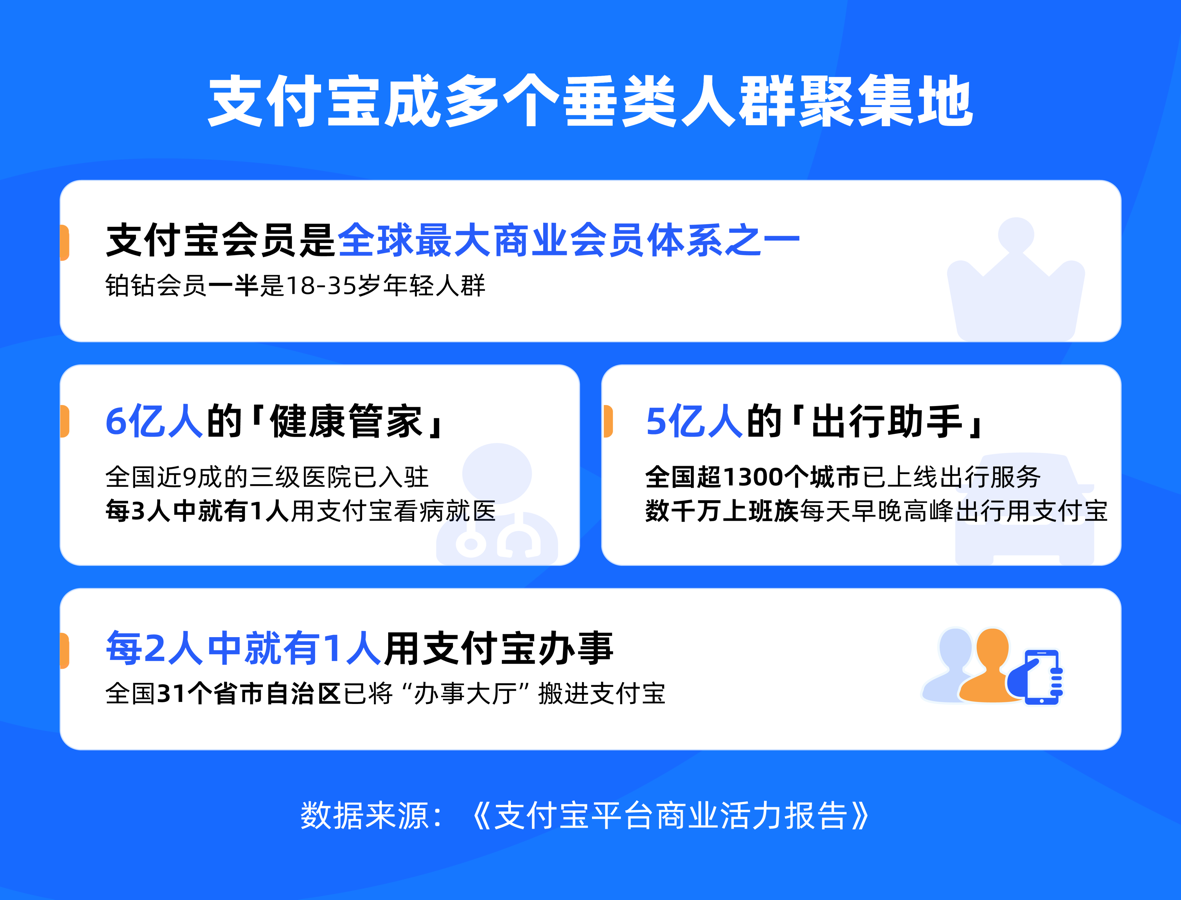 支付宝成多个垂类人群聚集地

支付宝会员是全球最大商业会员体系之一
铂钻会员一半是18-35岁年轻人群

6亿人的「健康管家」
全国近9成的三级医院已入驻
每3人中就有1人用支付宝看病就医

5亿人的「出行助手」
全国超1300个城市已上线出行服务
数千万上班族每天早晚高峰出行用支付宝

每2人中就有1人用支付宝办事
全国31个省市自治区已将“办事大厅”搬进支付宝

数据来源：《支付宝平台商业活力报告》